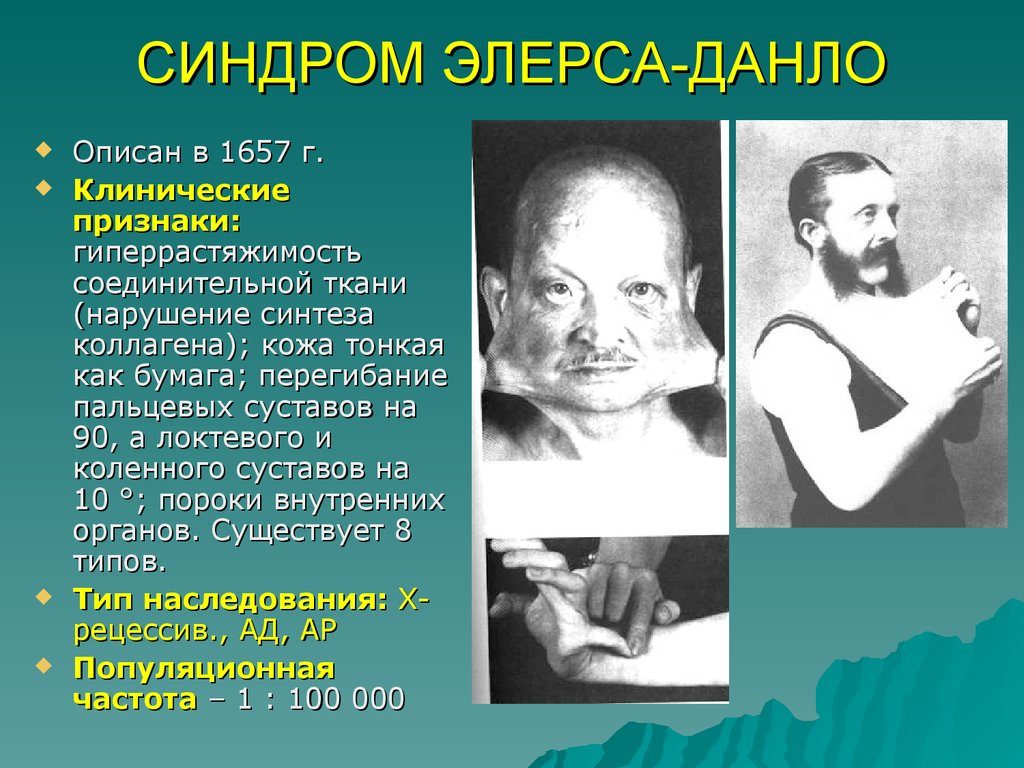 СИНДРОМ ЭЛЕРСА-ДАНЛО

Описан в 1657 г.

Клинические признаки: гиперрастяжимость соединительной ткани (нарушение синтеза коллагена); кожа тонкая как бумага; перегибание пальцевых суставов на 90, а локтевого и коленного суставов на 10 °; пороки внутренних органов. Существует 8 типов.

Тип наследования: Х-рецессив., АД, АР

Популяционная частота – 1 : 100 000